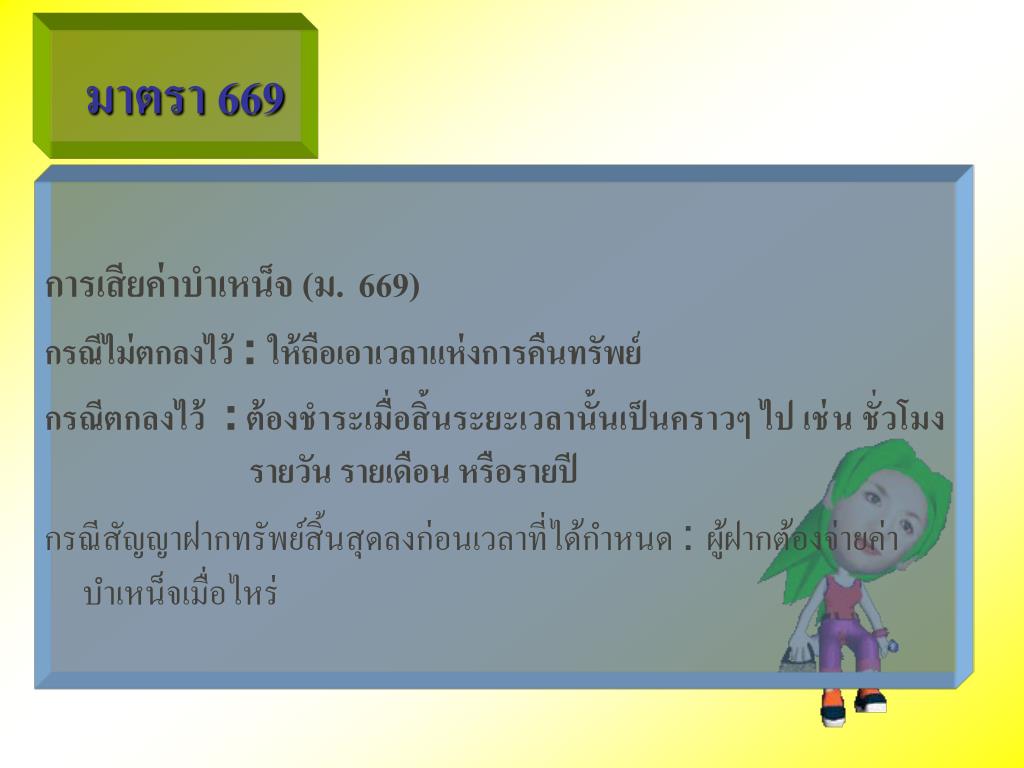 มาตรา 669

การเสียค่าบำเหน็จ (ม. 669)

กรณีไม่ตกลงไว้ : ให้ถือเอาเวลาแห่งการคืนทรัพย์

กรณีตกลงไว้ : ต้องชำระเมื่อสิ้นระยะเวลานั้นเป็นคราวๆ ไป เช่น ชั่วโมง รายวัน รายเดือน หรือรายปี

กรณีสัญญาฝากทรัพย์สิ้นสุดลงก่อนเวลาที่ได้กำหนด : ผู้ฝากต้องจ่ายค่าบำเหน็จเมื่อไหร่